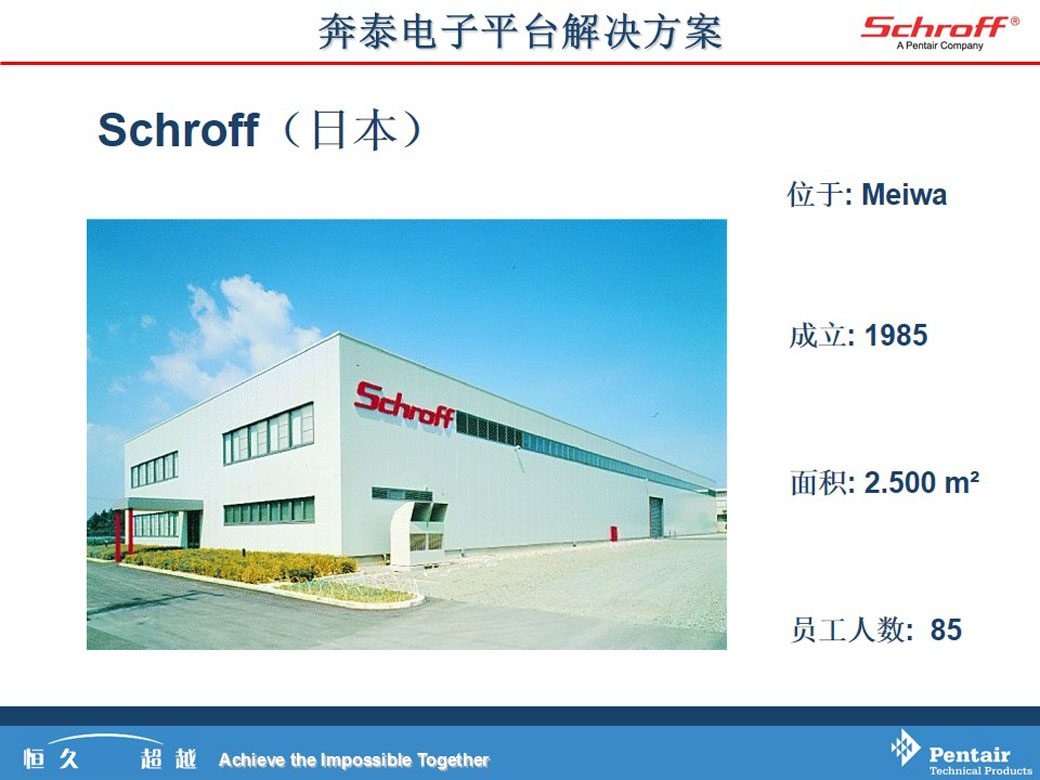 奔泰电子平台解决方案

Schroff®
A Pentair Company

Schroff（日本）

Schroff

位于: Meiwa

成立: 1985

面积: 2.500 m²

员工人数: 85

恒久 超越 Achieve the Impossible Together

Pentair
Technical Products